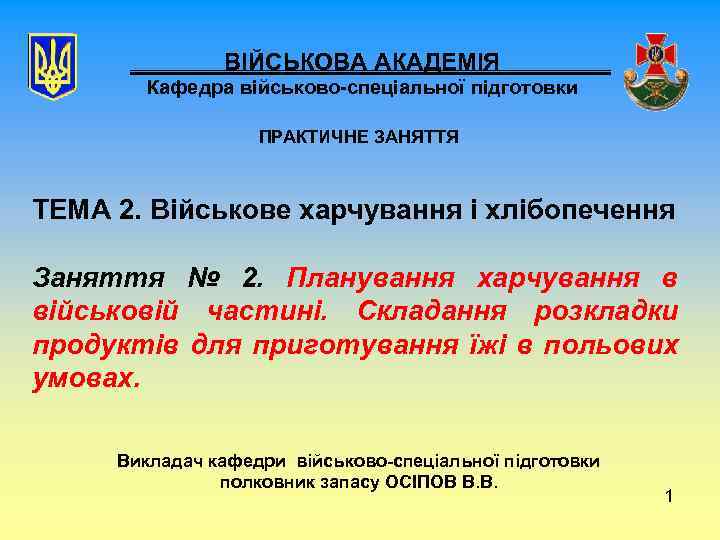 ВІЙСЬКОВА АКАДЕМІЯ
Кафедра військово-спеціальної підготовки

ПРАКТИЧНЕ ЗАНЯТТЯ

ТЕМА 2. Військове харчування і хлібопечення

Заняття № 2. Планування харчування в військовій частині. Складання розкладки продуктів для приготування їжі в польових умовах.

Викладач кафедри військово-спеціальної підготовки
полковник запасу ОСІПОВ В.В.

1